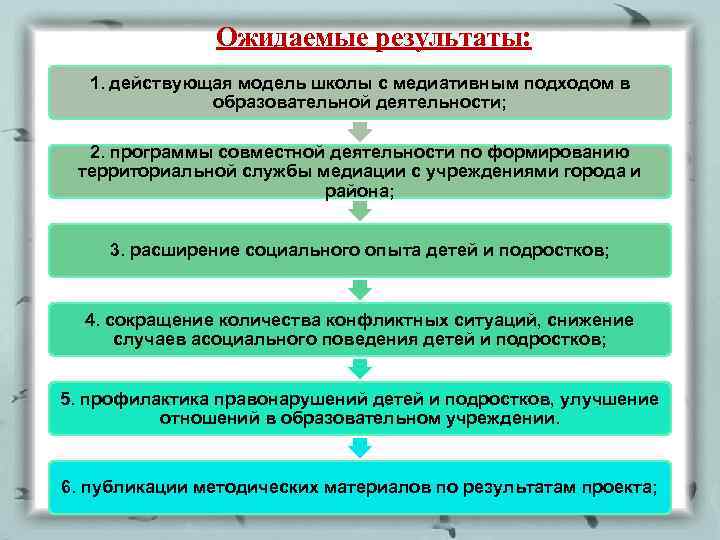 Ожидаемые результаты:

1. действующая модель школы с медиативным подходом в образовательной деятельности;

2. программы совместной деятельности по формированию территориальной службы медиации с учреждениями города и района;

3. расширение социального опыта детей и подростков;

4. сокращение количества конфликтных ситуаций, снижение случаев асоциального поведения детей и подростков;

5. профилактика правонарушений детей и подростков, улучшение отношений в образовательном учреждении.

6. публикации методических материалов по результатам проекта;